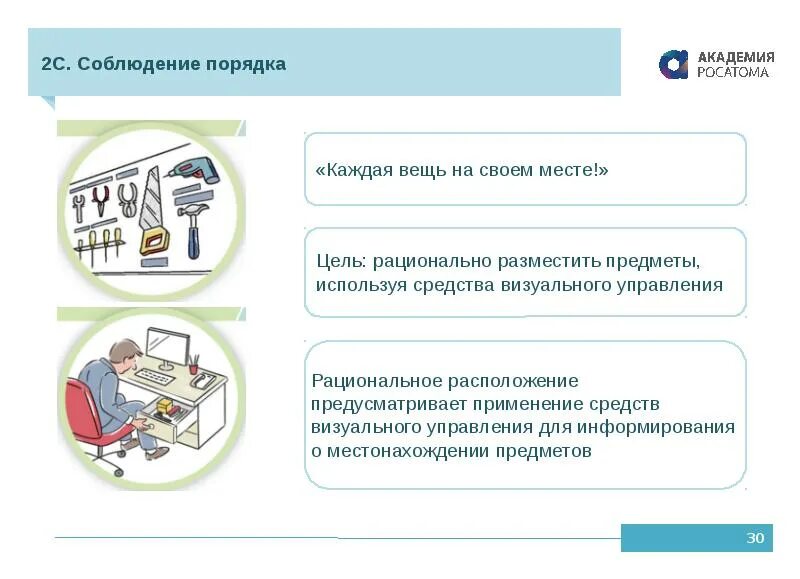 2С. Соблюдение порядка

АКАДЕМИЯ РОСАТОМА

«Каждая вещь на своем месте!»

Цель: рационально разместить предметы, используя средства визуального управления

Рациональное расположение предусматривает применение средств визуального управления для информирования о местонахождении предметов

30